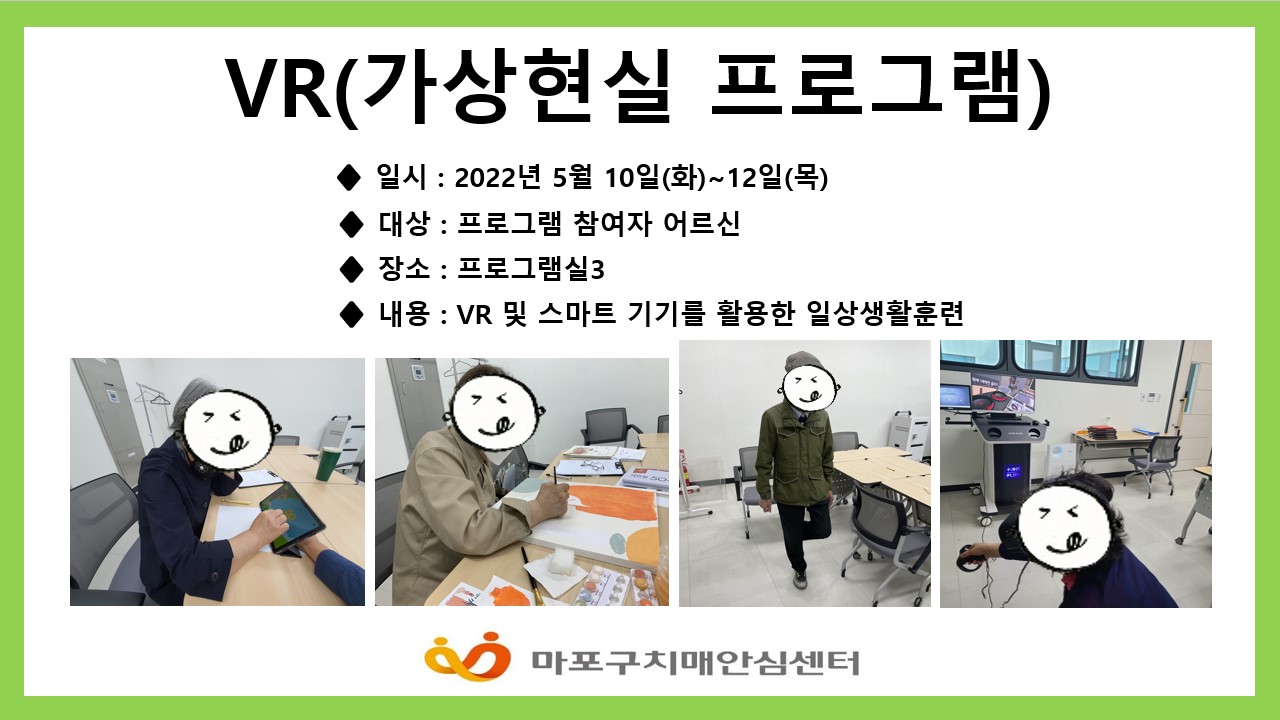 VR(가상현실 프로그램)

◆ 일시 : 2022년 5월 10일(화)~12일(목)

◆ 대상 : 프로그램 참여자 어르신

◆ 장소 : 프로그램실3

◆ 내용 : VR 및 스마트 기기를 활용한 일상생활훈련

마포구치매안심센터